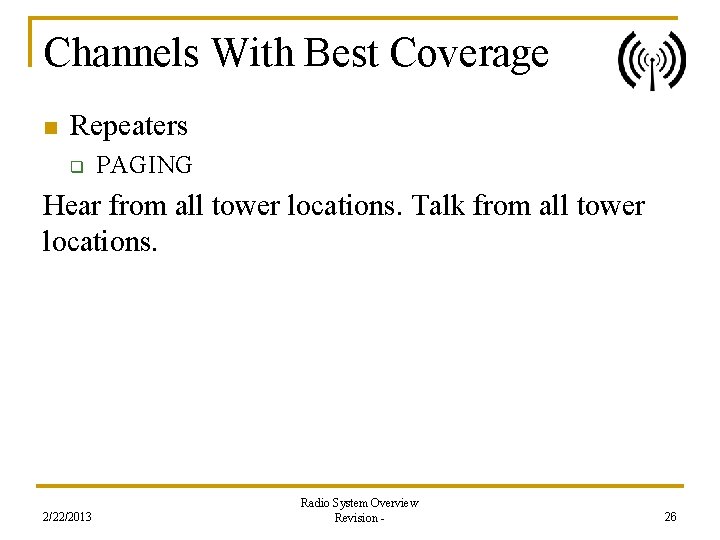 Channels With Best Coverage

Repeaters

PAGING

Hear from all tower locations. Talk from all tower locations.

2/22/2013

Radio System Overview
Revision -

26